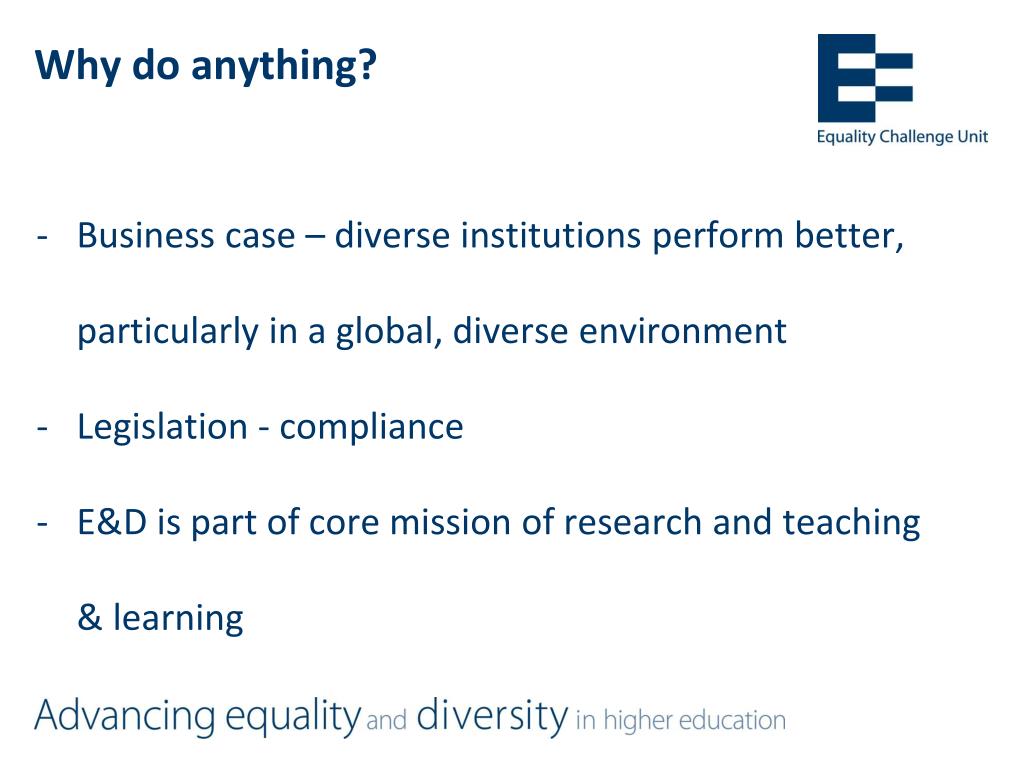 Why do anything?

Equality Challenge Unit

- Business case – diverse institutions perform better, particularly in a global, diverse environment
- Legislation - compliance
- E&D is part of core mission of research and teaching & learning

Advancing equality and diversity in higher education